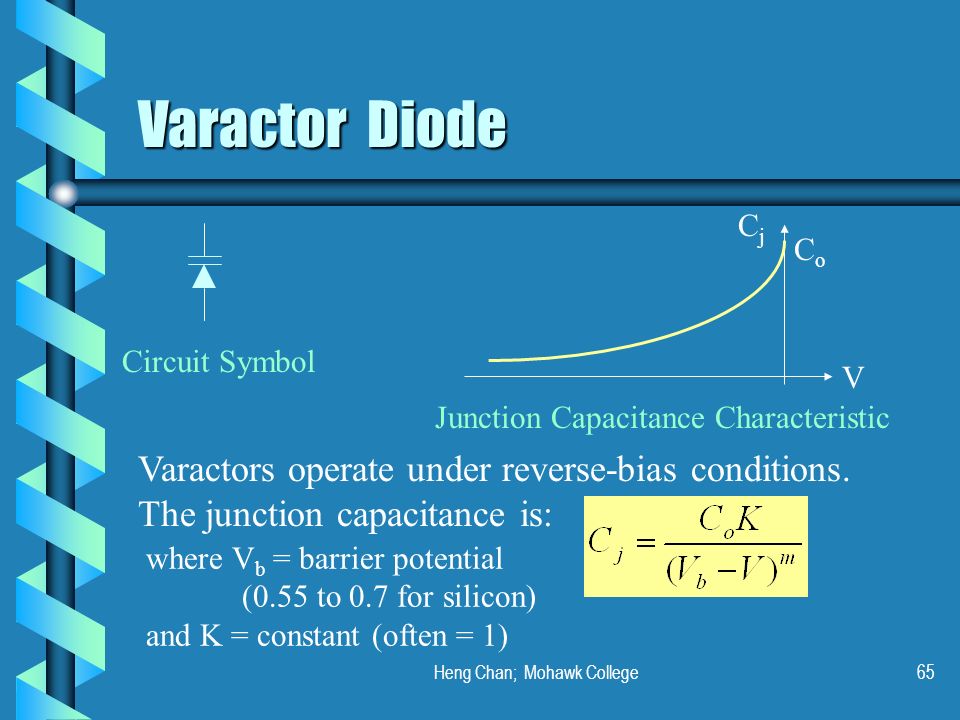 Varactor Diode

Circuit Symbol

$C_j$

$C_o$

V

Junction Capacitance Characteristic

Varactors operate under reverse-bias conditions.

The junction capacitance is:

$C_j = \frac{C_o K}{(V_b - V)^m}$

where $V_b$ = barrier potential (0.55 to 0.7 for silicon)

and K = constant (often = 1)

Heng Chan; Mohawk College

65